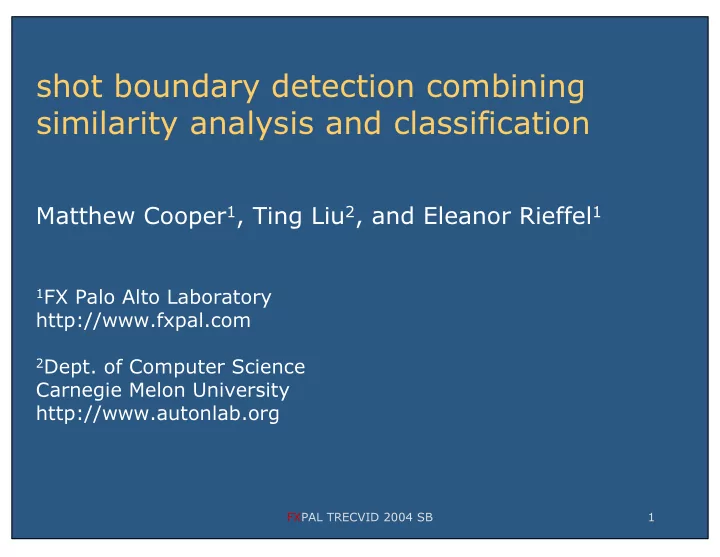 shot boundary detection combining similarity analysis and classification

Matthew Cooper$^1$, Ting Liu$^2$, and Eleanor Rieffel$^1$

$^1$FX Palo Alto Laboratory
http://www.fxpal.com

$^2$Dept. of Computer Science
Carnegie Melon University
http://www.autonlab.org

FXPAL TRECVID 2004 SB

1